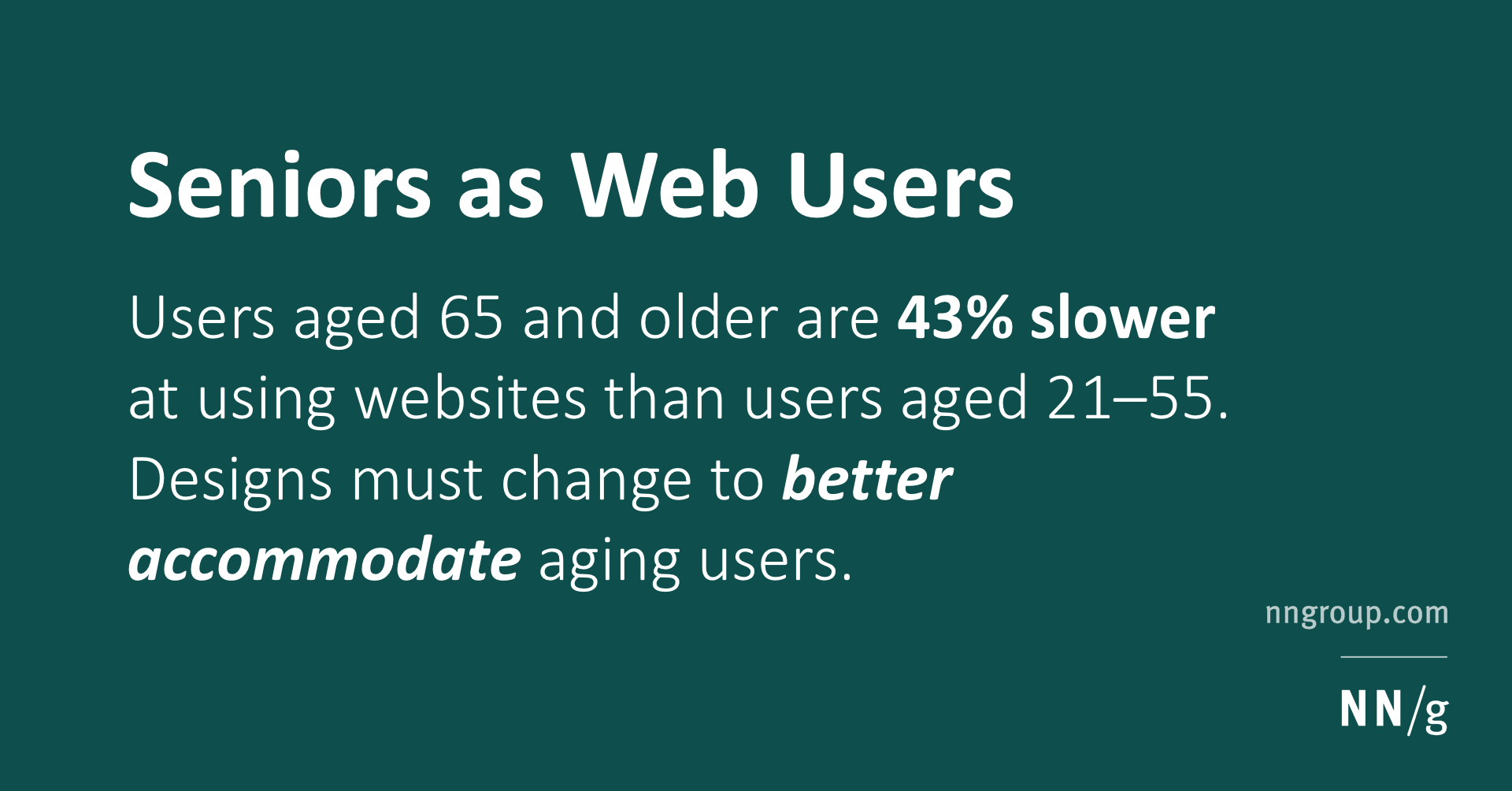 Seniors as Web Users

Users aged 65 and older are 43% slower at using websites than users aged 21–55. Designs must change to better accommodate aging users.

nngroup.com

NN/g